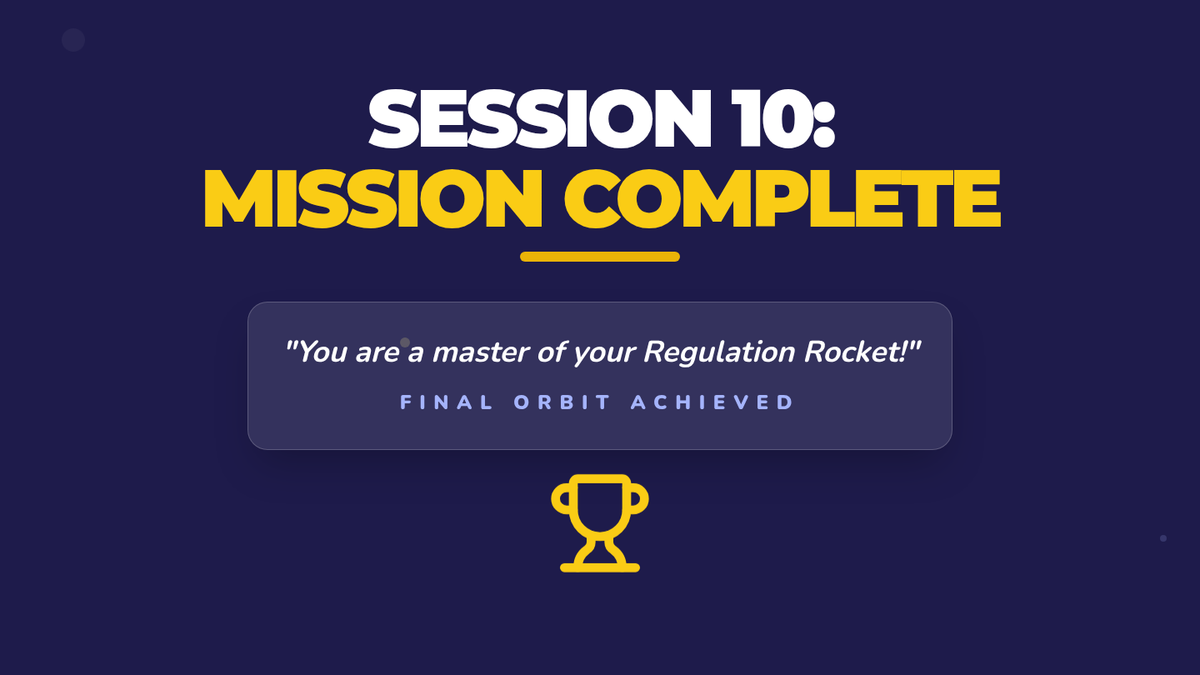 SESSION 10:
MISSION COMPLETE

"You are a master of your Regulation Rocket!"

FINAL ORBIT ACHIEVED